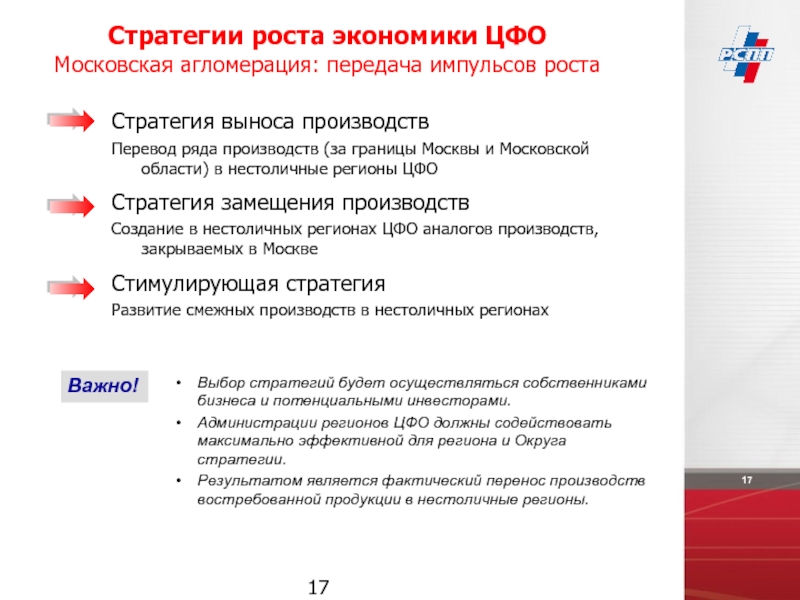 Стратегии роста экономики ЦФО
Московская агломерация: передача импульсов роста

РСПП

Стратегия выноса производств

Перевод ряда производств (за границы Москвы и Московской области) в нестоличные регионы ЦФО

Стратегия замещения производств

Создание в нестоличных регионах ЦФО аналогов производств, закрываемых в Москве

Стимулирующая стратегия

Развитие смежных производств в нестоличных регионах

Важно!

• Выбор стратегий будет осуществляться собственниками бизнеса и потенциальными инвесторами.

• Администрации регионов ЦФО должны содействовать максимально эффективной для региона и Округа стратегии.

• Результатом является фактический перенос производств востребованной продукции в нестоличные регионы.

17

17